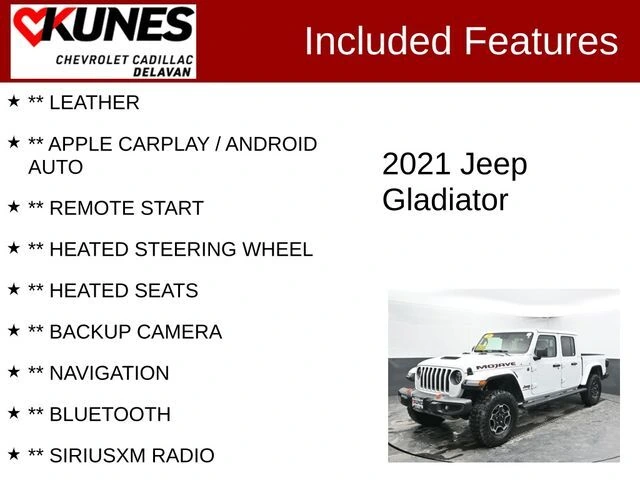 KUNES
CHEVROLET CADILLAC
DELAVAN

Included Features

★ ** LEATHER

★ ** APPLE CARPLAY / ANDROID AUTO

★ ** REMOTE START

★ ** HEATED STEERING WHEEL

★ ** HEATED SEATS

★ ** BACKUP CAMERA

★ ** NAVIGATION

★ ** BLUETOOTH

★ ** SIRIUSXM RADIO

2021 Jeep Gladiator

MOJAVE